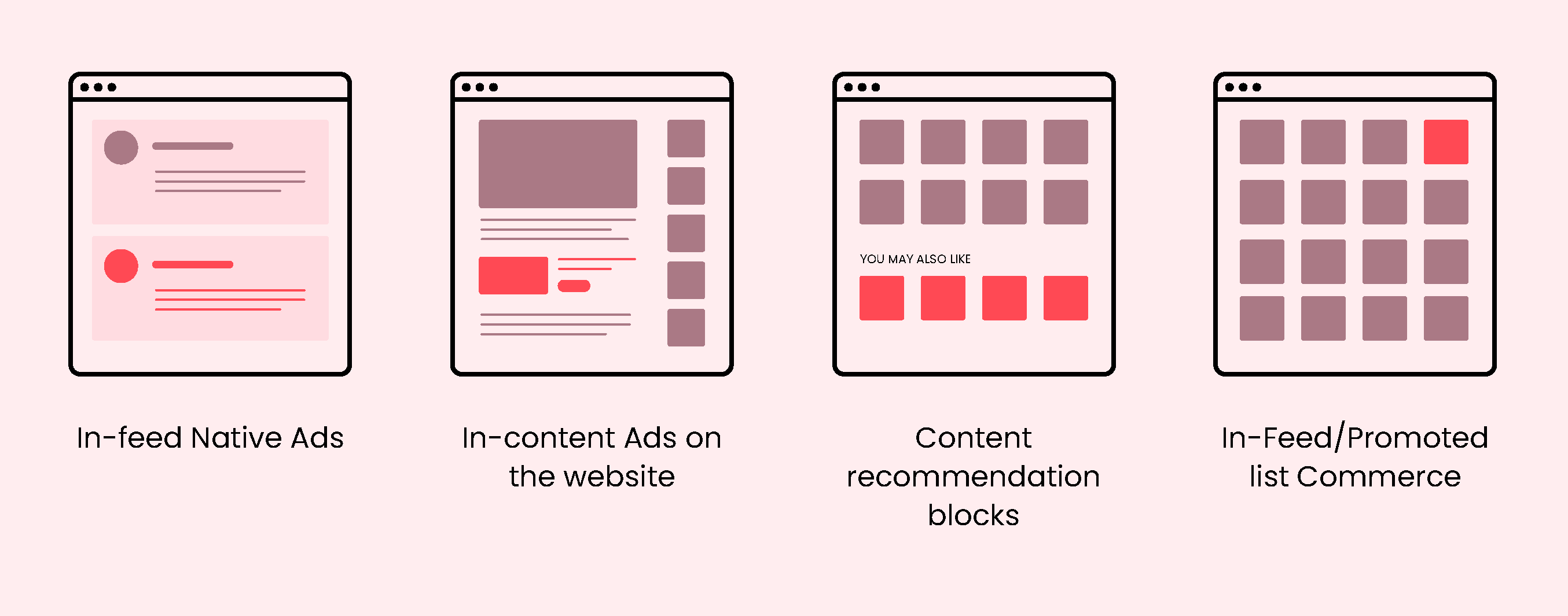 In-feed Native Ads

In-content Ads on the website

YOU MAY ALSO LIKE

Content recommendation blocks

In-Feed/Promoted list Commerce